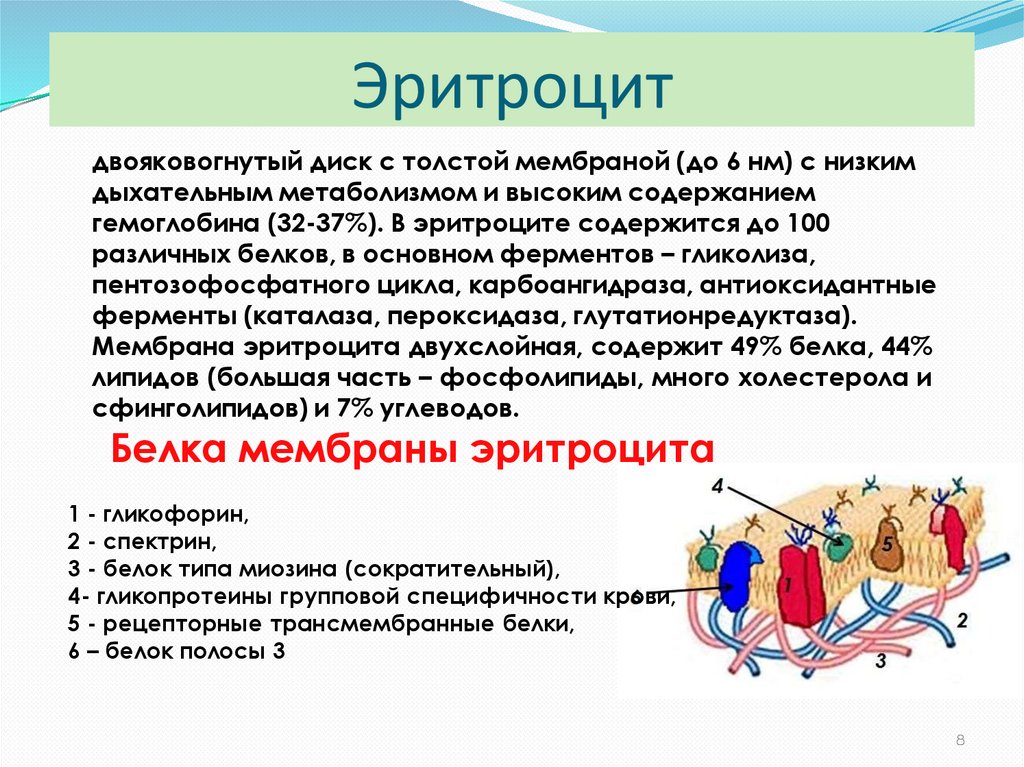 Эритроцит

двояковогнутый диск с толстой мембраной (до 6 нм) с низким дыхательным метаболизмом и высоким содержанием гемоглобина (32-37%). В эритроците содержится до 100 различных белков, в основном ферментов – гликолиза, пентозофосфатного цикла, карбоангидраза, антиоксидантные ферменты (каталаза, пероксидаза, глутатионредуктаза). Мембрана эритроцита двухслойная, содержит 49% белка, 44% липидов (большая часть – фосфолипиды, много холестерола и сфинголипидов) и 7% углеводов.

Белка мембраны эритроцита

1 - гликофорин,
2 - спектрин,
3 - белок типа миозина (сократительный),
4- гликопротеины групповой специфичности крови,
5 - рецепторные трансмембранные белки,
6 – белок полосы 3

4
5
1
2
3

8